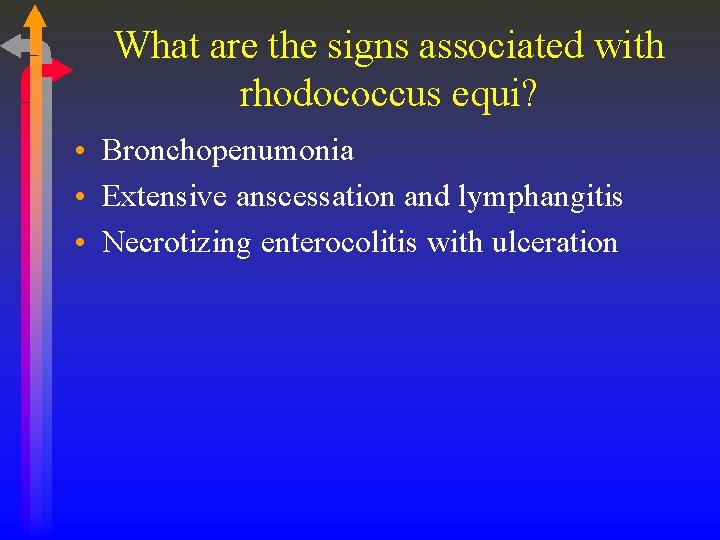 What are the signs associated with rhodococcus equi?

• Bronchopenumonia
• Extensive anscessation and lymphangitis
• Necrotizing enterocolitis with ulceration